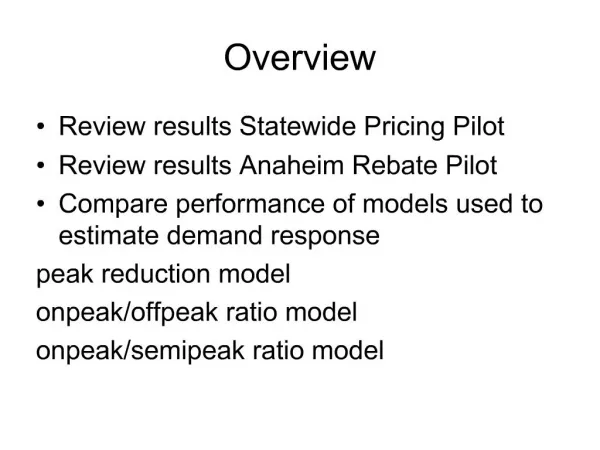 Overview

• Review results Statewide Pricing Pilot
• Review results Anaheim Rebate Pilot
• Compare performance of models used to estimate demand response

peak reduction model
onpeak/offpeak ratio model
onpeak/semipeak ratio model